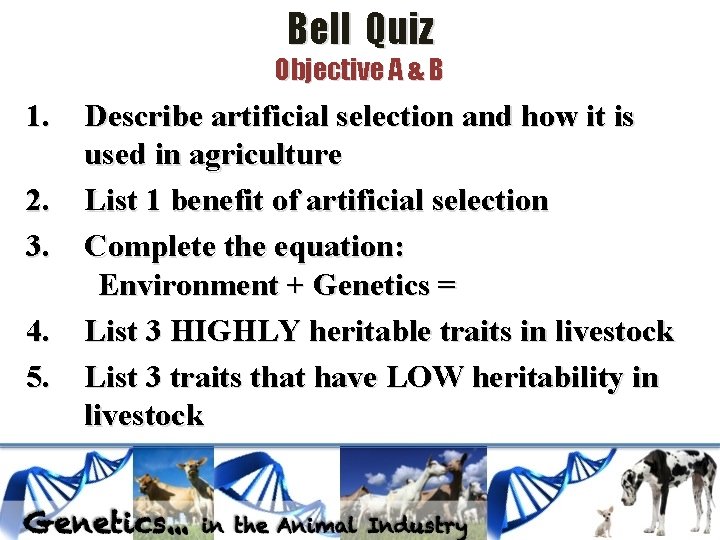 Bell Quiz
Objective A & B

1. Describe artificial selection and how it is used in agriculture
2. List 1 benefit of artificial selection
3. Complete the equation:
Environment + Genetics =
4. List 3 HIGHLY heritable traits in livestock
5. List 3 traits that have LOW heritability in livestock

Genetics... in the Animal Industry